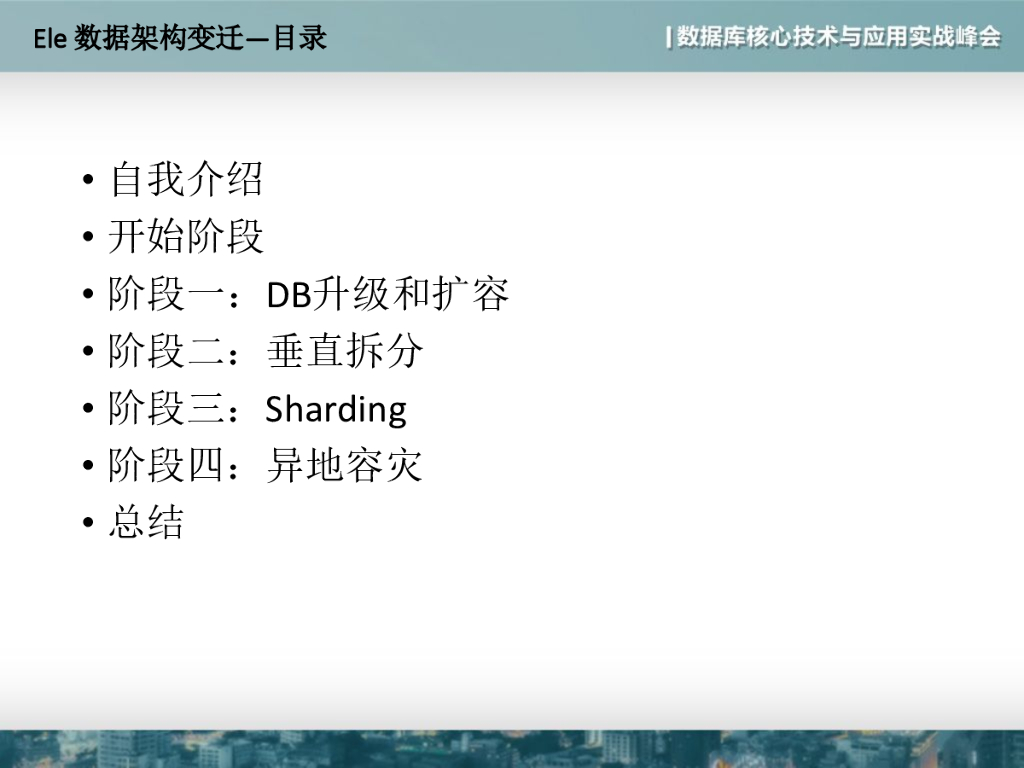 Ele 数据架构变迁—目录

| 数据库核心技术与应用实战峰会

• 自我介绍
• 开始阶段
• 阶段一：DB升级和扩容
• 阶段二：垂直拆分
• 阶段三：Sharding
• 阶段四：异地容灾
• 总结